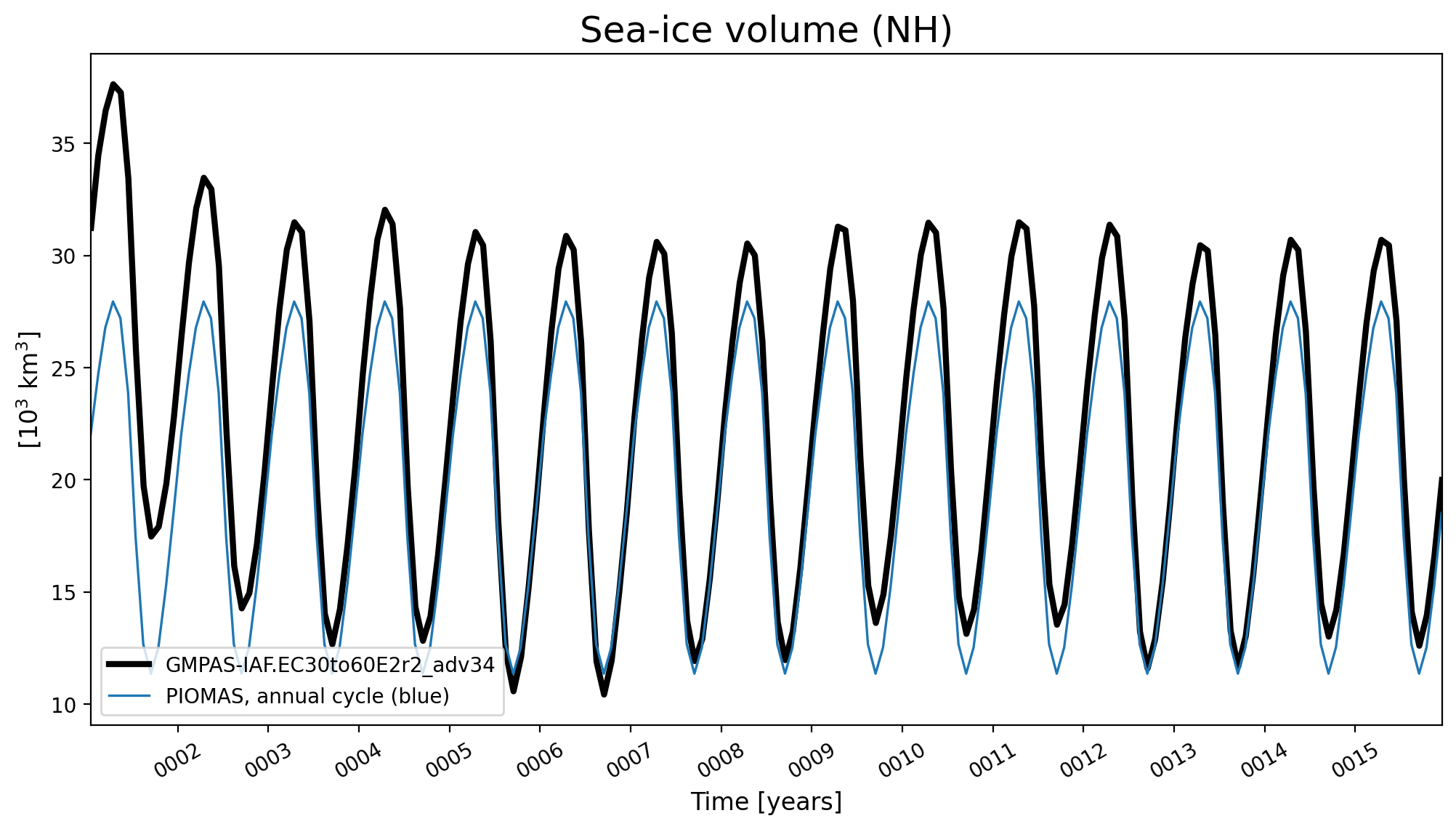 Sea-ice volume (NH)

[$10^3$ km$^3$]

35
30
25
20
15
10

GMPAS-IAF.EC30to60E2r2_adv34
PIOMAS, annual cycle (blue)

0002
0003
0004
0005
0006
0007
0008
0009
0010
0011
0012
0013
0014
0015

Time [years]